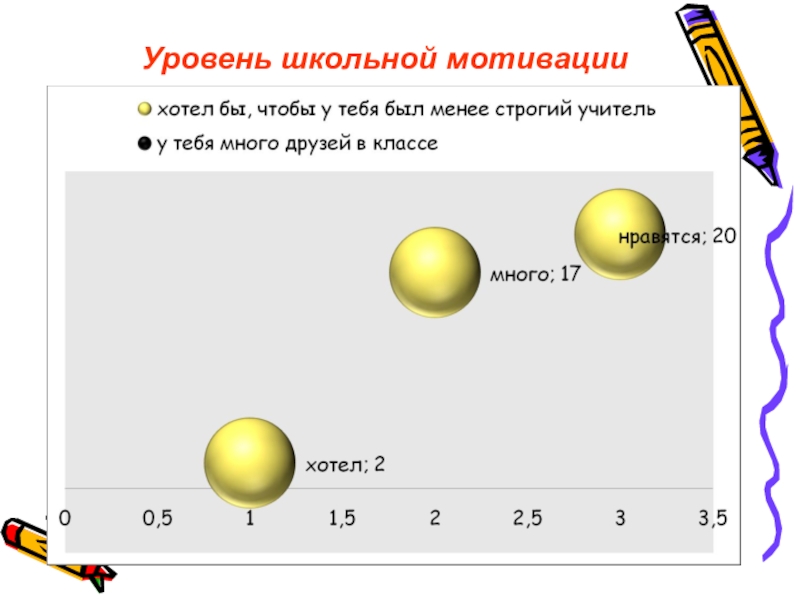 Уровень школьной мотивации

хотел бы, чтобы у тебя был менее строгий учитель

у тебя много друзей в классе

нравятся; 20

много; 17

хотел; 2

0
0,5
1
1,5
2
2,5
3
3,5